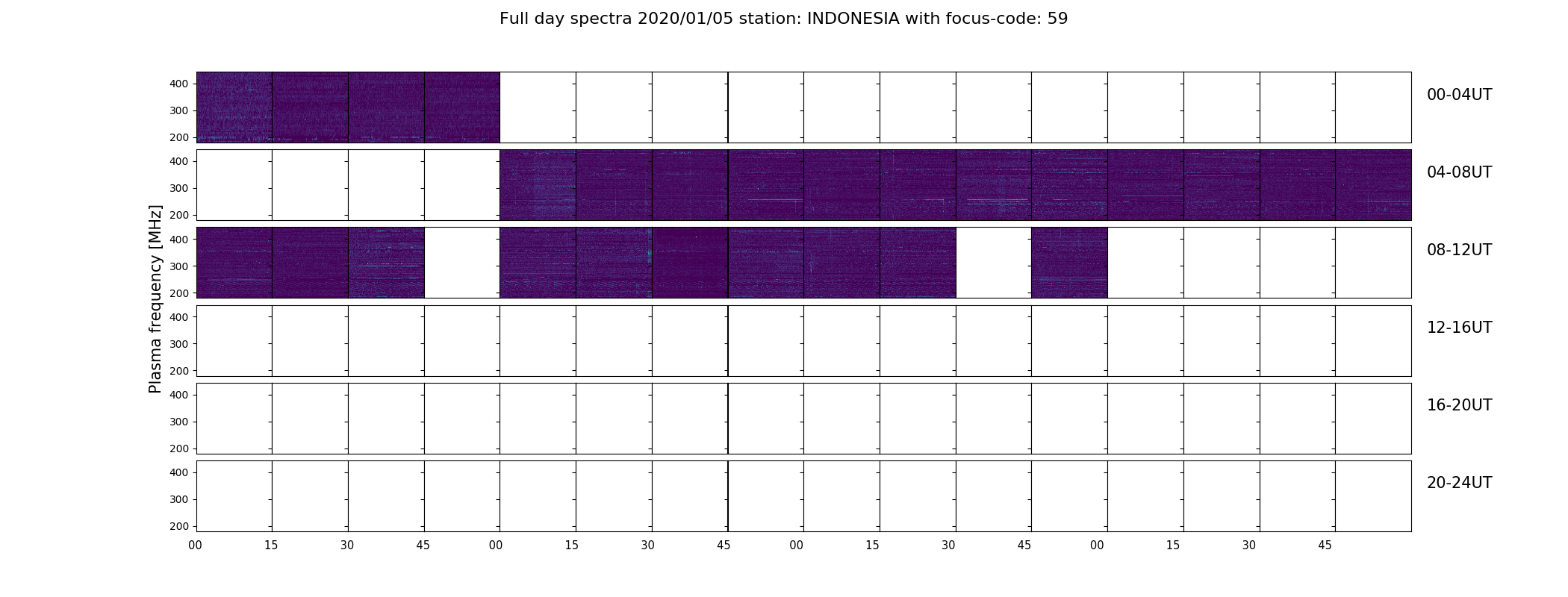 Full day spectra 2020/01/05 station: INDONESIA with focus-code: 59

Plasma frequency [MHz]

400
300
200
00-04UT

400
300
200
04-08UT

400
300
200
08-12UT

400
300
200
12-16UT

400
300
200
16-20UT

400
300
200
20-24UT

00 15 30 45 00 15 30 45 00 15 30 45 00 15 30 45